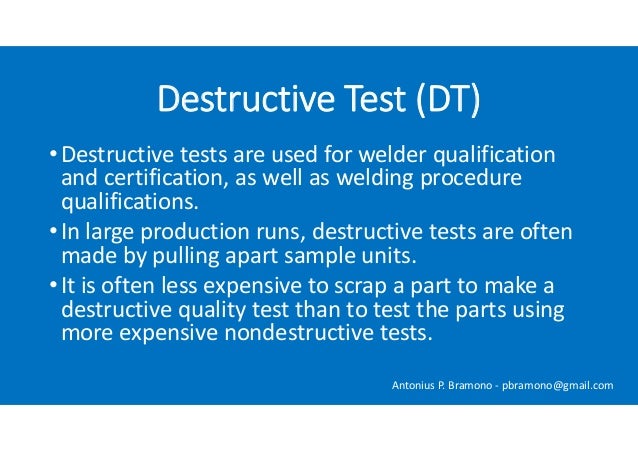 Destructive Test (DT)

• Destructive tests are used for welder qualification and certification, as well as welding procedure qualifications.

• In large production runs, destructive tests are often made by pulling apart sample units.

• It is often less expensive to scrap a part to make a destructive quality test than to test the parts using more expensive nondestructive tests.

Antonius P. Bramono - pbramono@gmail.com